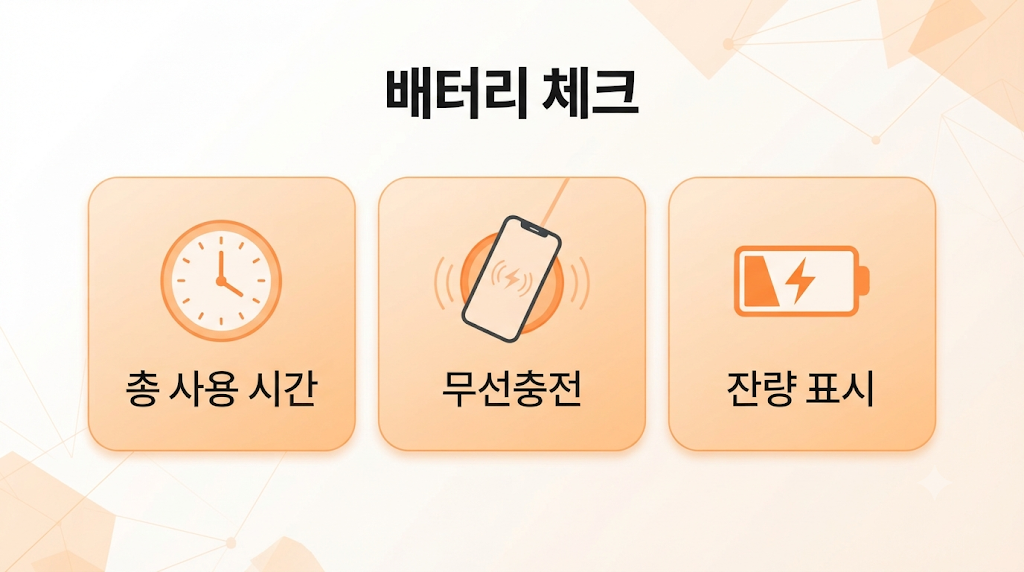 배터리 체크

총 사용 시간

무선충전

잔량 표시